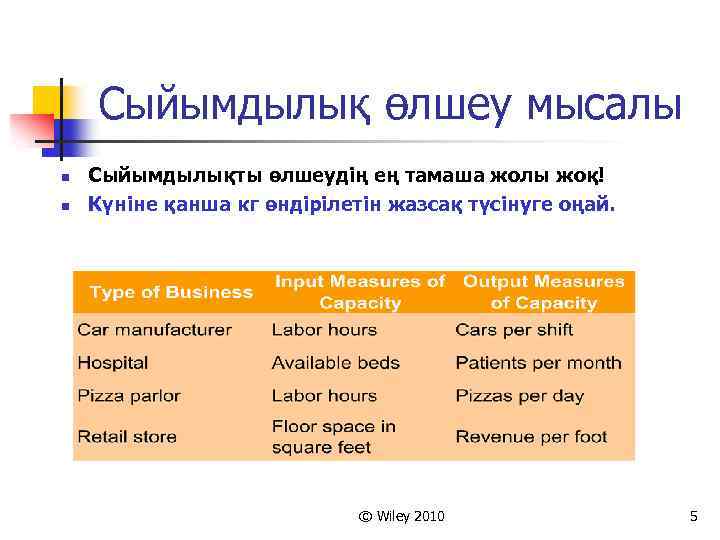 Сыйымдылық өлшеу мысалы

- Сыйымдылықты өлшеудің ең тамаша жолы жоқ!
- Күніне қанша кг өндірілетін жазсақ түсінуге оңай.

| Type of Business | Input Measures of Capacity | Output Measures of Capacity |
|---|---|---|
| Car manufacturer | Labor hours | Cars per shift |
| Hospital | Available beds | Patients per month |
| Pizza parlor | Labor hours | Pizzas per day |
| Retail store | Floor space in square feet | Revenue per foot |

© Wiley 2010

5